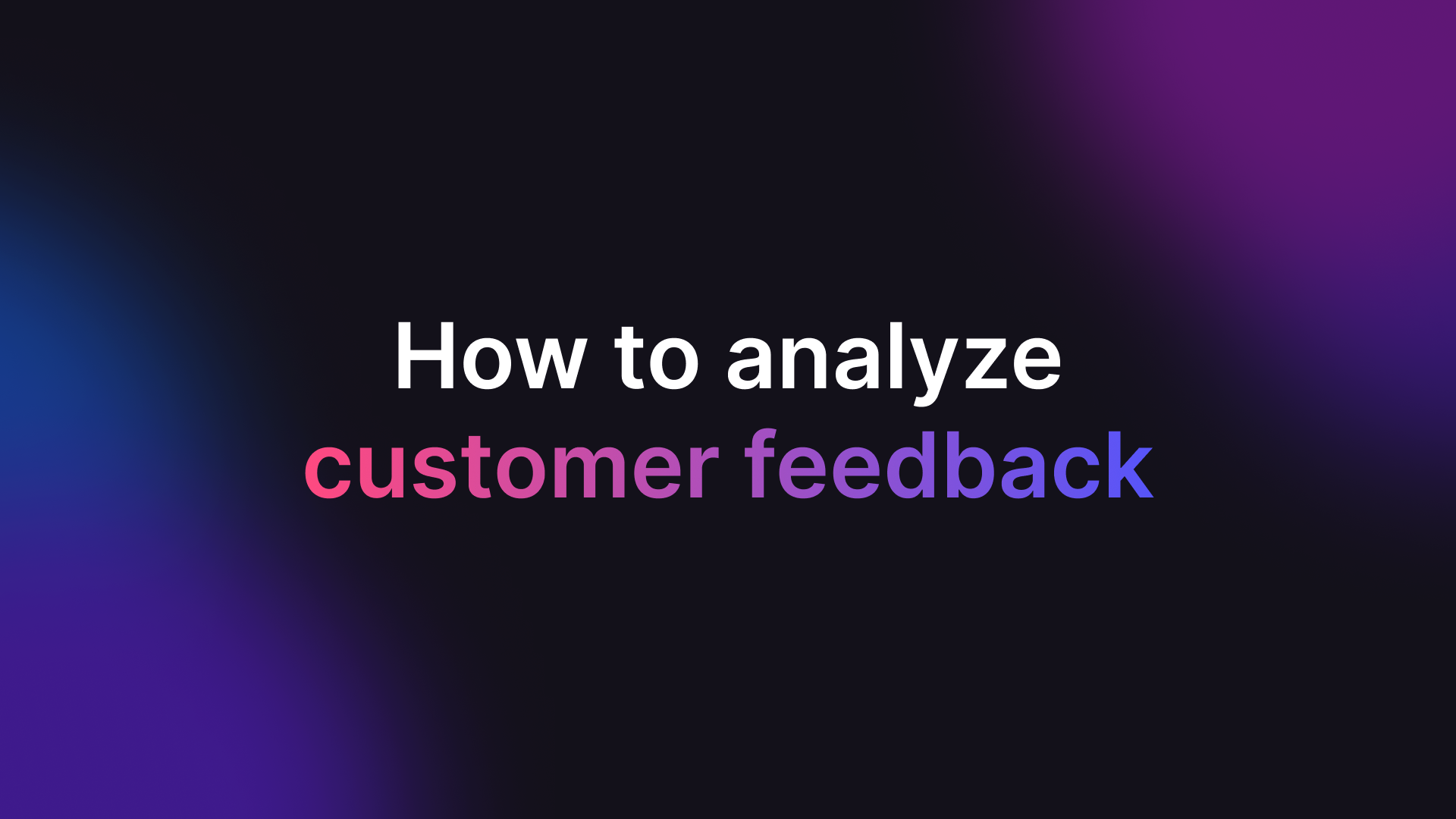 How to analyze
customer feedback